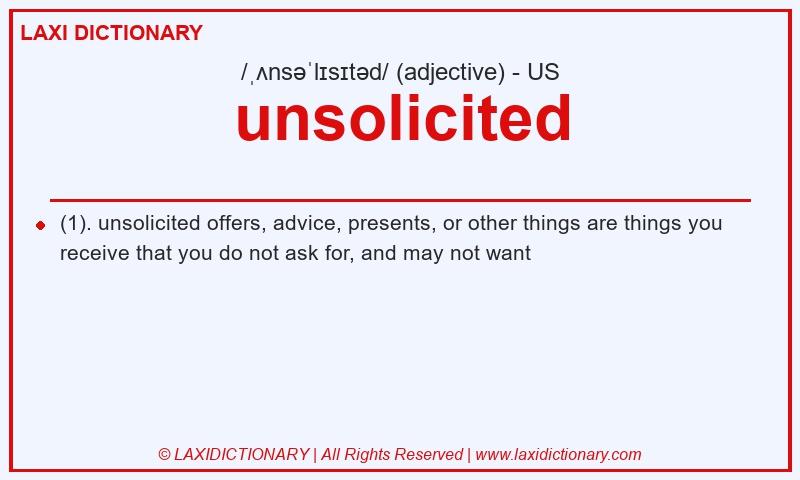 LAXI DICTIONARY

/ˌʌnsəˈlɪsɪtəd/ (adjective) - US

unsolicited

(1). unsolicited offers, advice, presents, or other things are things you receive that you do not ask for, and may not want

© LAXIDICTIONARY | All Rights Reserved | www.laxidictionary.com